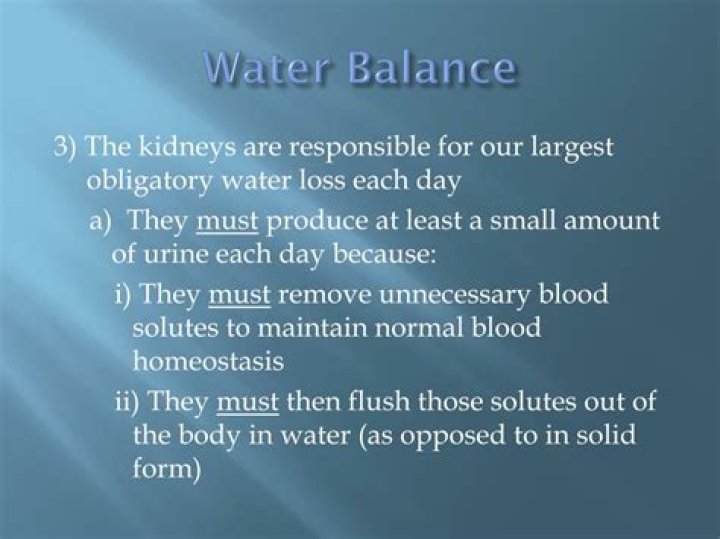 Water Balance

3) The kidneys are responsible for our largest obligatory water loss each day

a) They must produce at least a small amount of urine each day because:

i) They must remove unnecessary blood solutes to maintain normal blood homeostasis

ii) They must then flush those solutes out of the body in water (as opposed to in solid form)